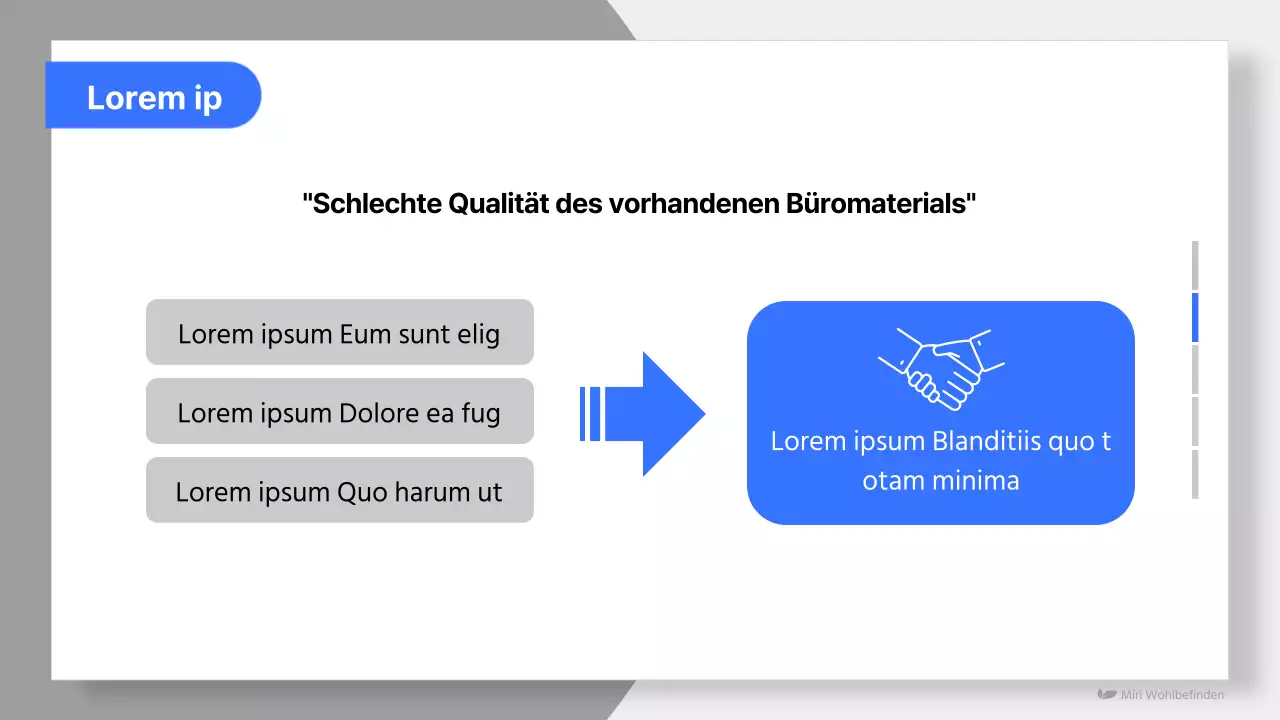 Lorem ip

"Schlechte Qualität des vorhandenen Büromaterials"

Lorem ipsum Eum sunt elig

Lorem ipsum Dolore ea fug

Lorem ipsum Quo harum ut

Lorem ipsum Blanditiis quo t otam minima

Miri Wohlbefinden